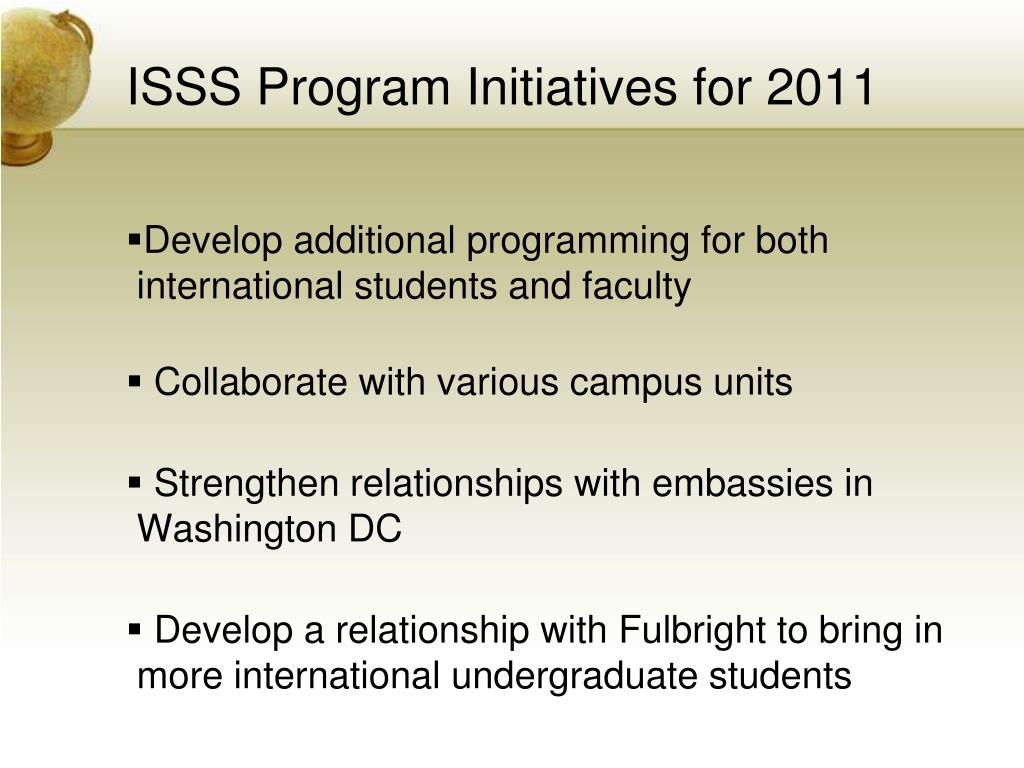 ISSS Program Initiatives for 2011

▪Develop additional programming for both international students and faculty

▪ Collaborate with various campus units

▪ Strengthen relationships with embassies in Washington DC

▪ Develop a relationship with Fulbright to bring in more international undergraduate students